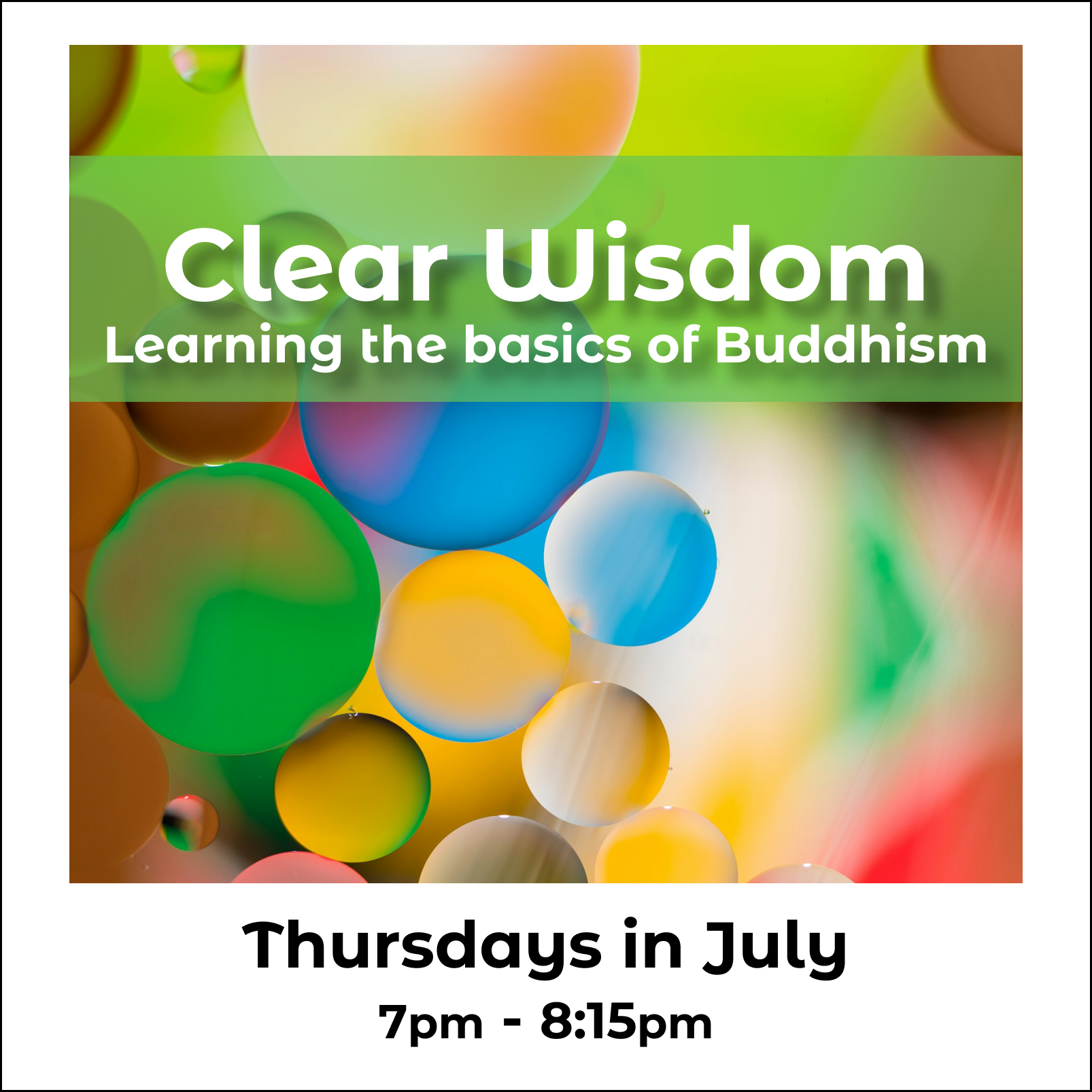 Clear Wisdom
Learning the basics of Buddhism

Thursdays in July
7pm - 8:15pm